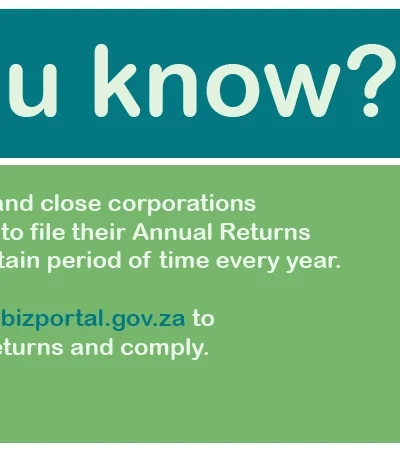 u know?

and close corporations
to file their Annual Returns
tain period of time every year.

bizportal.gov.za to
eturns and comply.